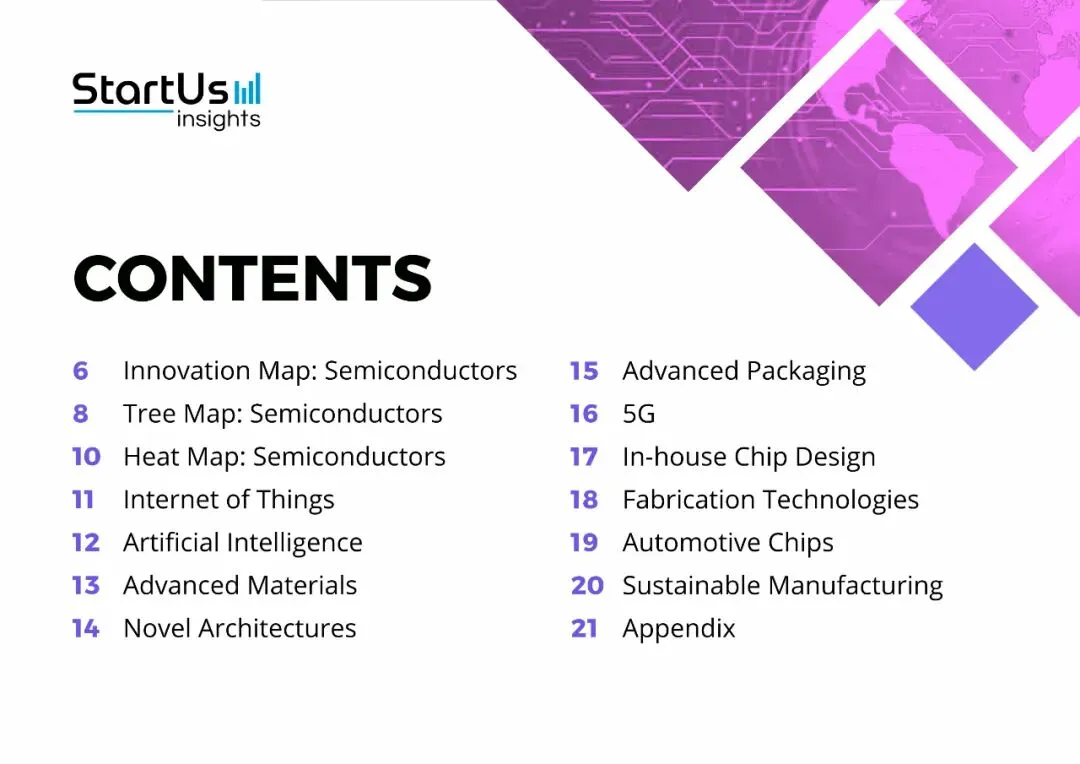 StartUs insights

CONTENTS

6 Innovation Map: Semiconductors
8 Tree Map: Semiconductors
10 Heat Map: Semiconductors
11 Internet of Things
12 Artificial Intelligence
13 Advanced Materials
14 Novel Architectures

15 Advanced Packaging
16 5G
17 In-house Chip Design
18 Fabrication Technologies
19 Automotive Chips
20 Sustainable Manufacturing
21 Appendix